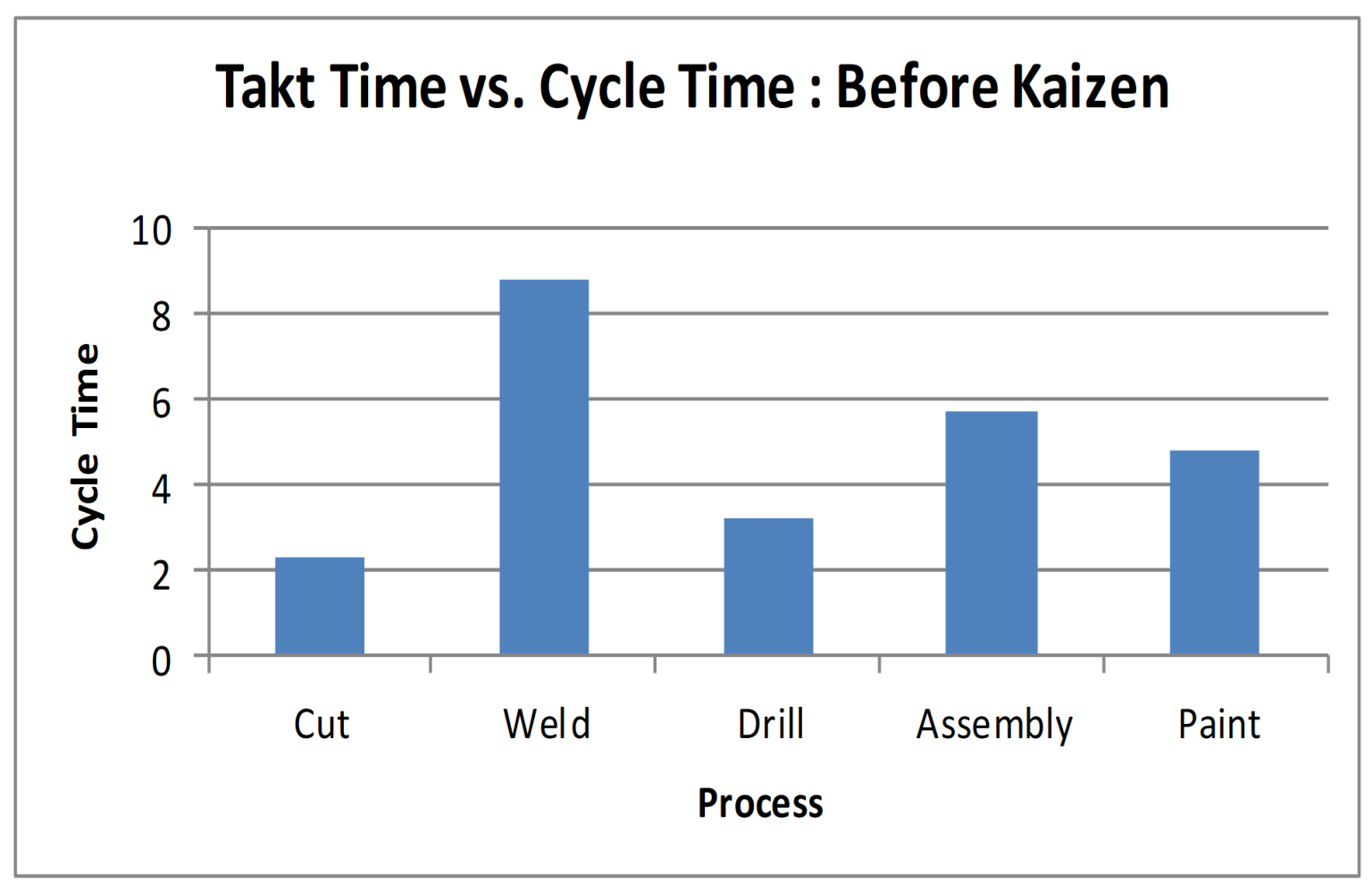 Takt Time vs. Cycle Time : Before Kaizen

Cycle Time

10
8
6
4
2
0

Cut
Weld
Drill
Assembly
Paint

Process